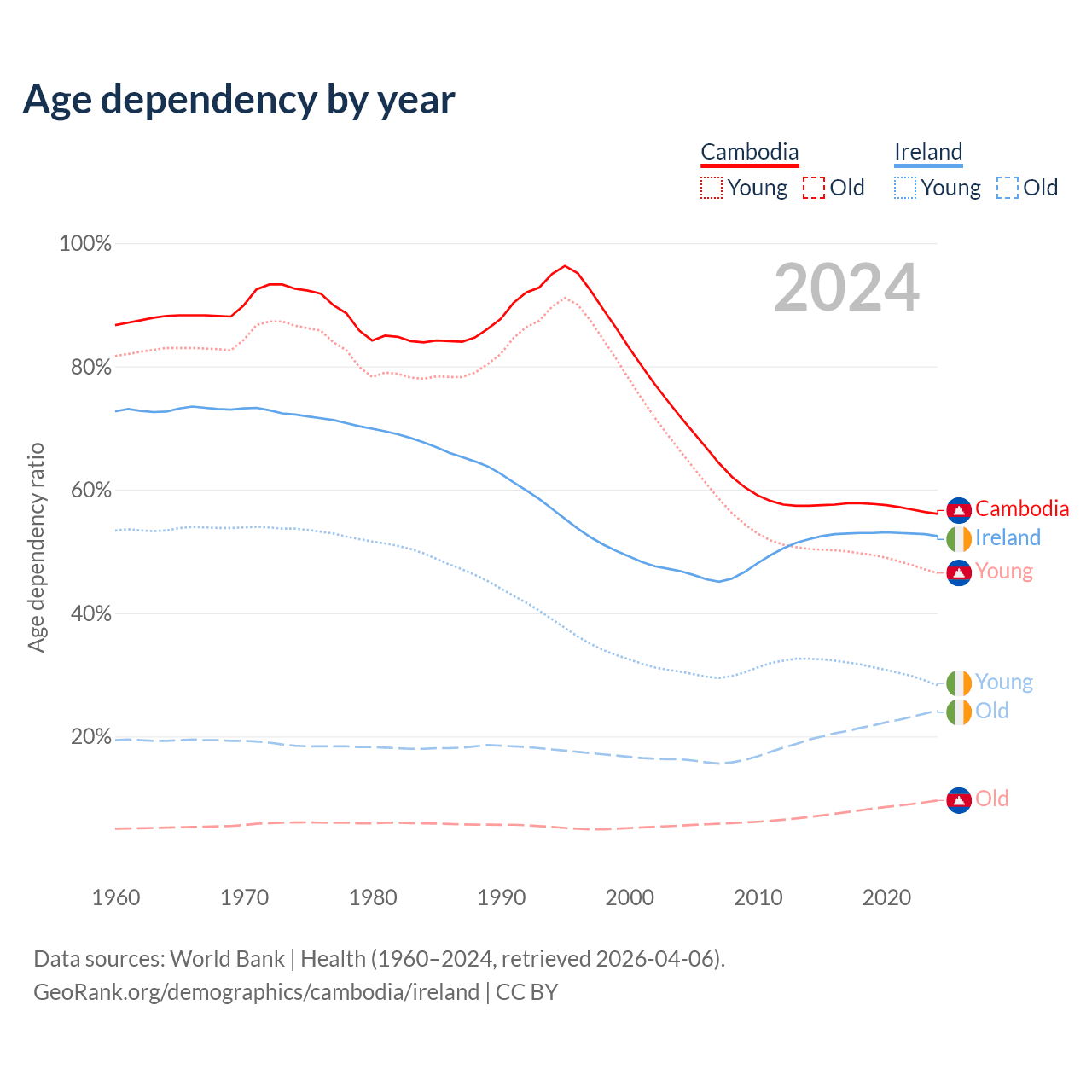 Age dependency by year

Cambodia
Young Old
Ireland
Young Old

2024

100%
80%
60%
40%
20%

Age dependency ratio

Cambodia
Ireland
Young
Young
Old
Old

1960 1970 1980 1990 2000 2010 2020

Data sources: World Bank | Health (1960–2024, retrieved 2026-04-06).
GeoRank.org/demographics/cambodia/ireland | CC BY